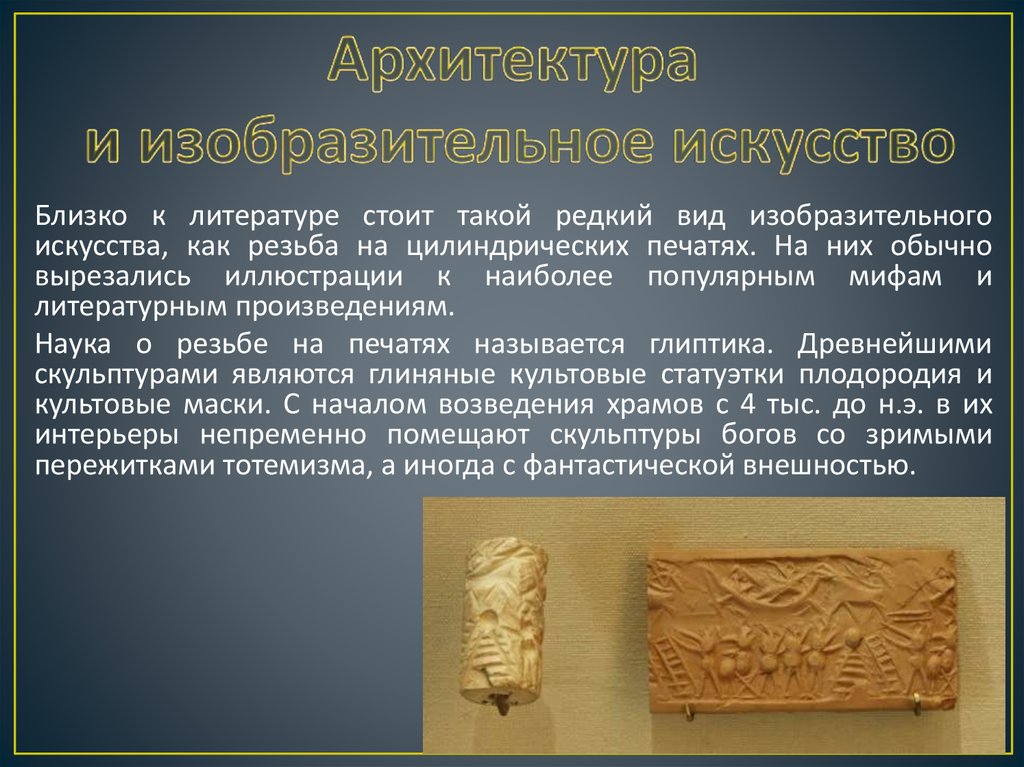 Архитектура
и изобразительное искусство

Близко к литературе стоит такой редкий вид изобразительного искусства, как резьба на цилиндрических печатях. На них обычно вырезались иллюстрации к наиболее популярным мифам и литературным произведениям.

Наука о резьбе на печатях называется глиптика. Древнейшими скульптурами являются глиняные культовые статуэтки плодородия и культовые маски. С началом возведения храмов с 4 тыс. до н.э. в их интерьеры непременно помещают скульптуры богов со зримыми пережитками тотемизма, а иногда с фантастической внешностью.